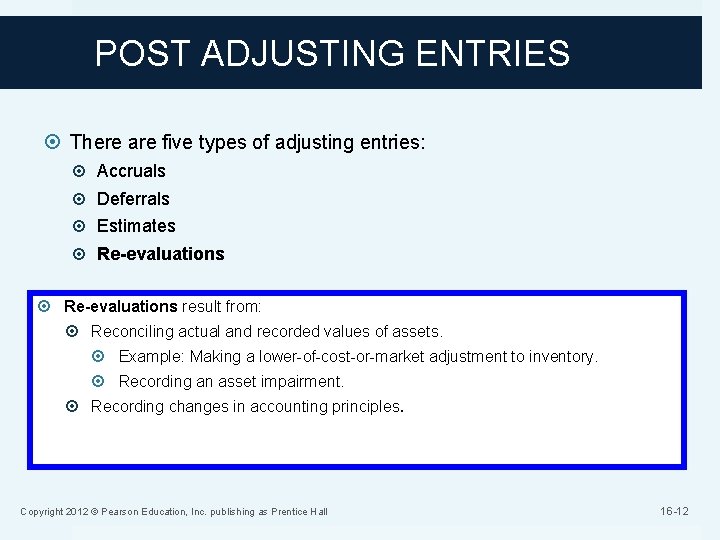 POST ADJUSTING ENTRIES

There are five types of adjusting entries:

Accruals

Deferrals

Estimates

Re-evaluations

Re-evaluations result from:

Reconciling actual and recorded values of assets.

Example: Making a lower-of-cost-or-market adjustment to inventory.

Recording an asset impairment.

Recording changes in accounting principles.

Copyright 2012 © Pearson Education, Inc. publishing as Prentice Hall

16-12